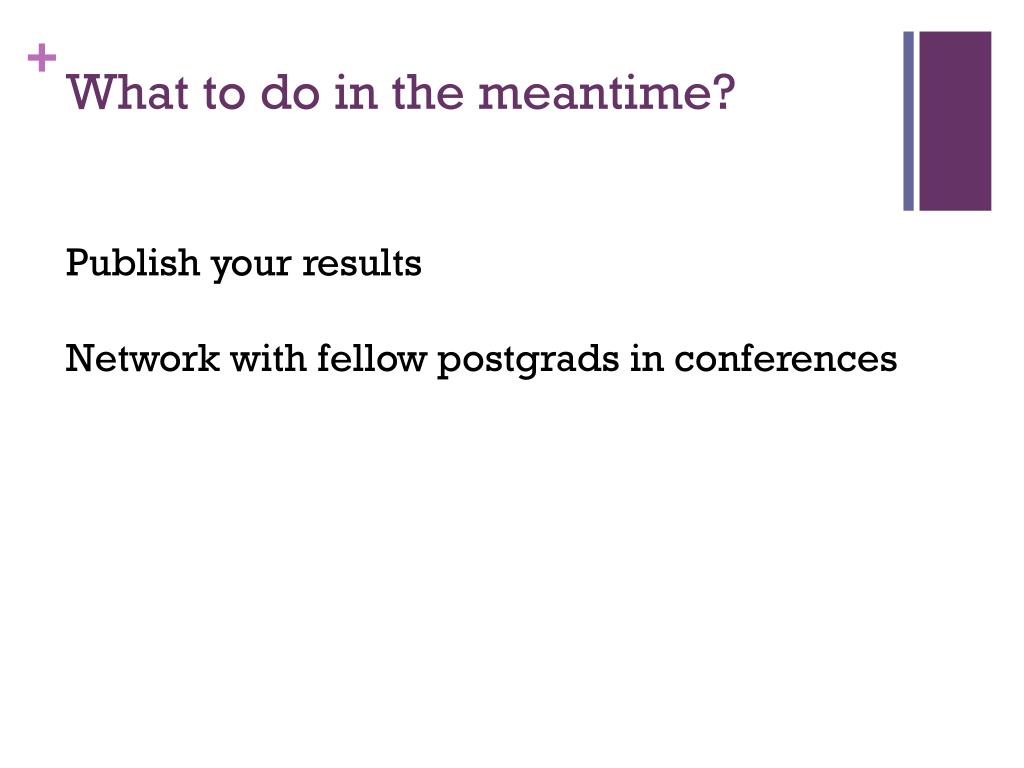 +
What to do in the meantime?

Publish your results

Network with fellow postgrads in conferences